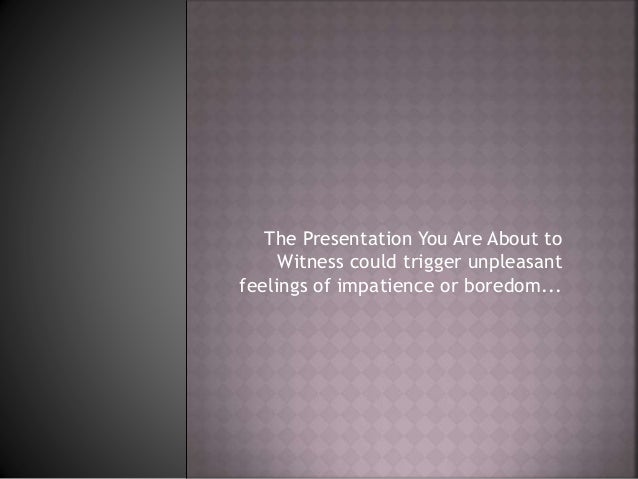 The Presentation You Are About to Witness could trigger unpleasant feelings of impatience or boredom...